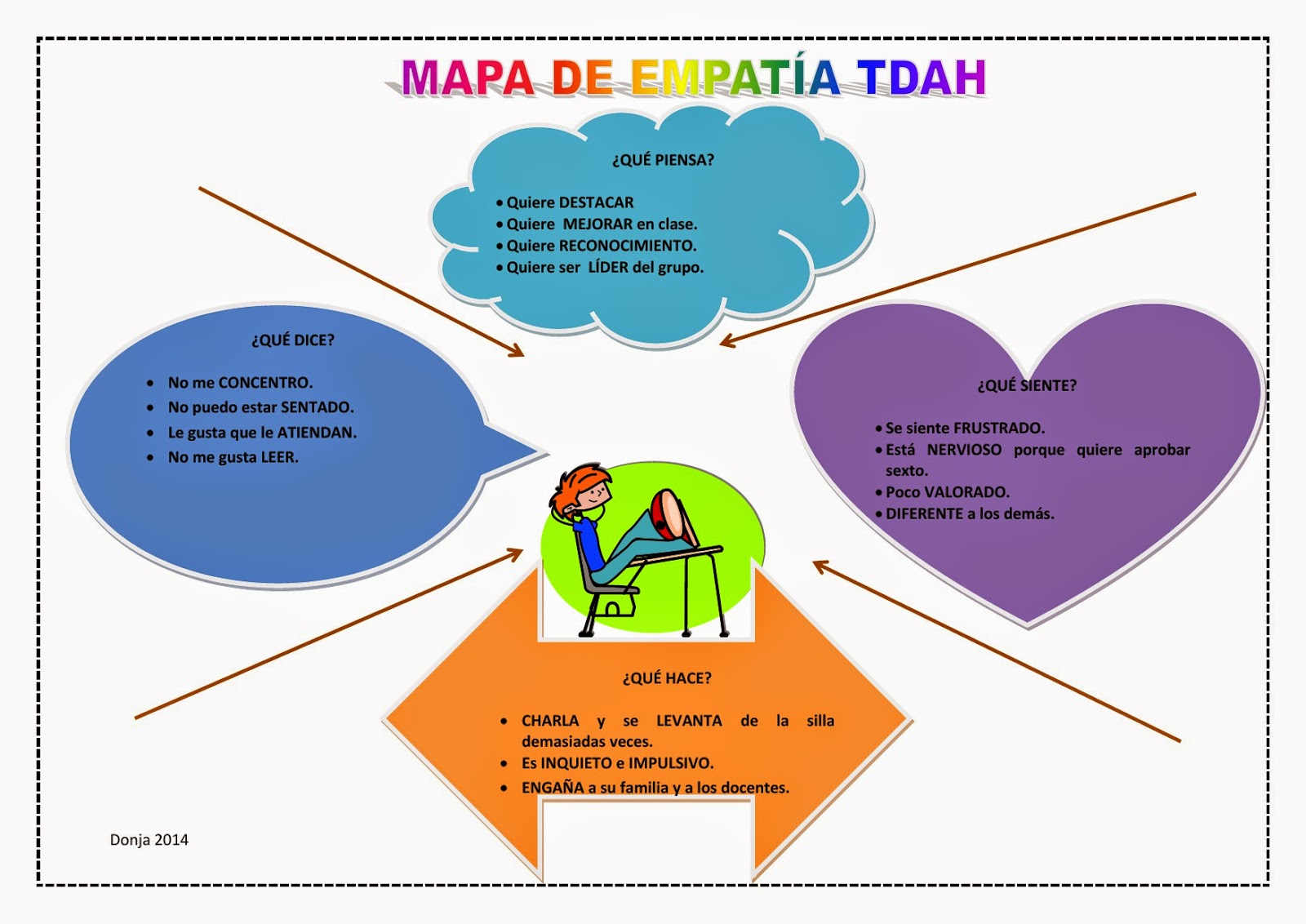 MAPA DE EMPATÍA TDAH

¿QUÉ PIENSA?

• Quiere DESTACAR
• Quiere MEJORAR en clase.
• Quiere RECONOCIMIENTO.
• Quiere ser LÍDER del grupo.

¿QUÉ DICE?

• No me CONCENTRO.
• No puedo estar SENTADO.
• Le gusta que le ATIENDAN.
• No me gusta LEER.

¿QUÉ SIENTE?

• Se siente FRUSTRADO.
• Está NERVIOSO porque quiere aprobar sexto.
• Poco VALORADO.
• DIFERENTE a los demás.

¿QUÉ HACE?

• CHARLA y se LEVANTA de la silla demasiadas veces.
• Es INQUIETO e IMPULSIVO.
• ENGAÑA a su familia y a los docentes.

Donja 2014